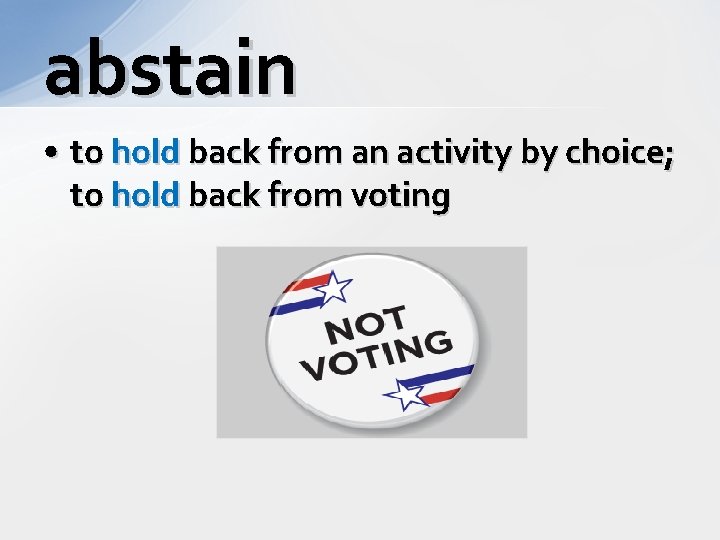 abstain

• to hold back from an activity by choice; to hold back from voting

NOT VOTING